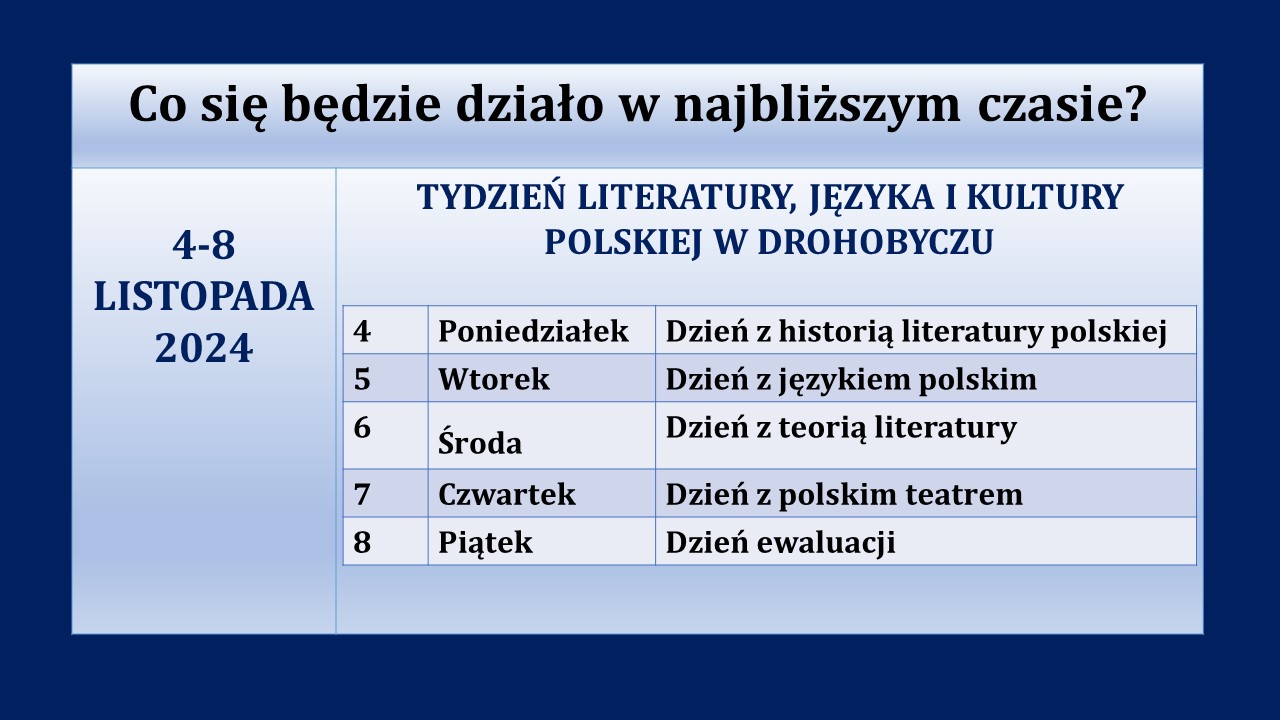 Co się będzie działo w najbliższym czasie?

4-8 LISTOPADA 2024

TYDZIEŃ LITERATURY, JĘZYKA I KULTURY POLSKIEJ W DROHOBYCZU

| 4 | Poniedziałek | Dzień z historią literatury polskiej |
|---|---|---|
| 5 | Wtorek | Dzień z językiem polskim |
| 6 | Środa | Dzień z teorią literatury |
| 7 | Czwartek | Dzień z polskim teatrem |
| 8 | Piątek | Dzień ewaluacji |